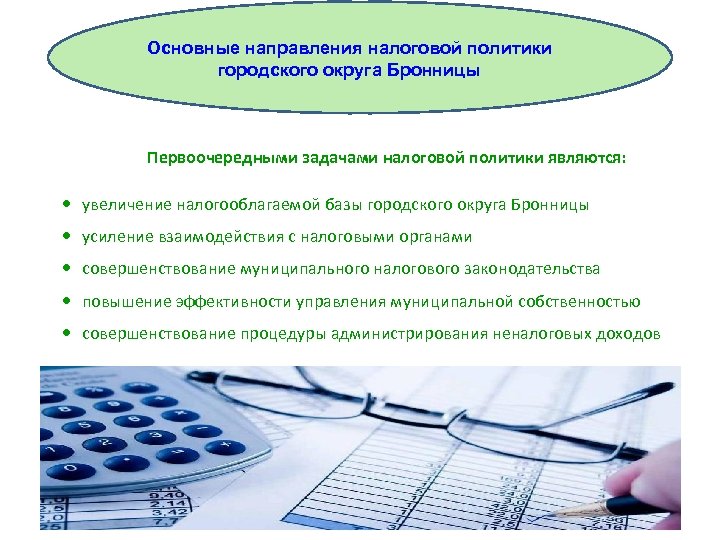 Основные направления налоговой политики городского округа Бронницы

Первоочередными задачами налоговой политики являются:

• увеличение налогооблагаемой базы городского округа Бронницы
• усиление взаимодействия с налоговыми органами
• совершенствование муниципального налогового законодательства
• повышение эффективности управления муниципальной собственностью
• совершенствование процедуры администрирования неналоговых доходов